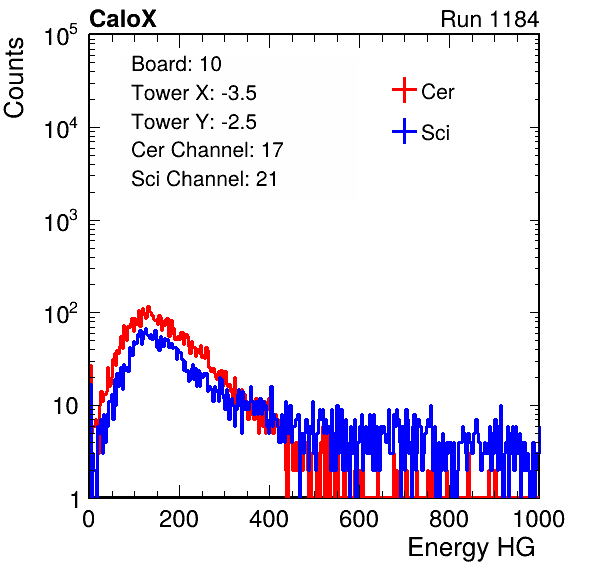 CaloX

Run 1184

Counts

$10^5$
$10^4$
$10^3$
$10^2$
10
1

Board: 10
Tower X: -3.5
Tower Y: -2.5
Cer Channel: 17
Sci Channel: 21

Cer
Sci

0
200
400
600
800
1000

Energy HG